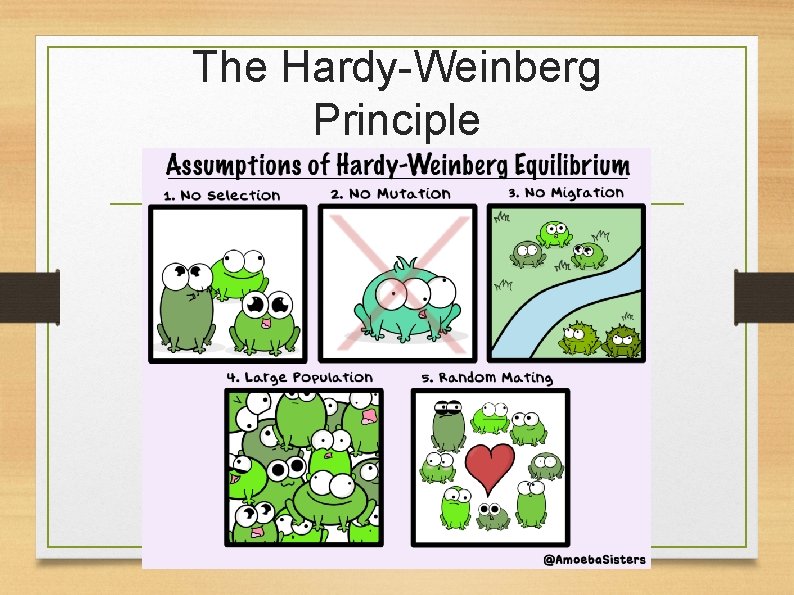 The Hardy-Weinberg Principle

Assumptions of Hardy-Weinberg Equilibrium

1. No Selection

2. No Mutation

3. No Migration

4. Large Population

5. Random Mating

@AmoebaSisters